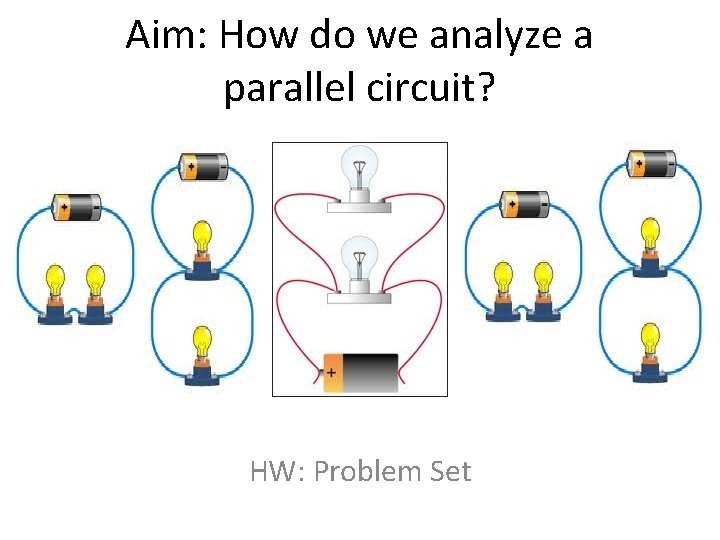 Aim: How do we analyze a parallel circuit?

+
-
+
-
+
+
-
+
-

HW: Problem Set